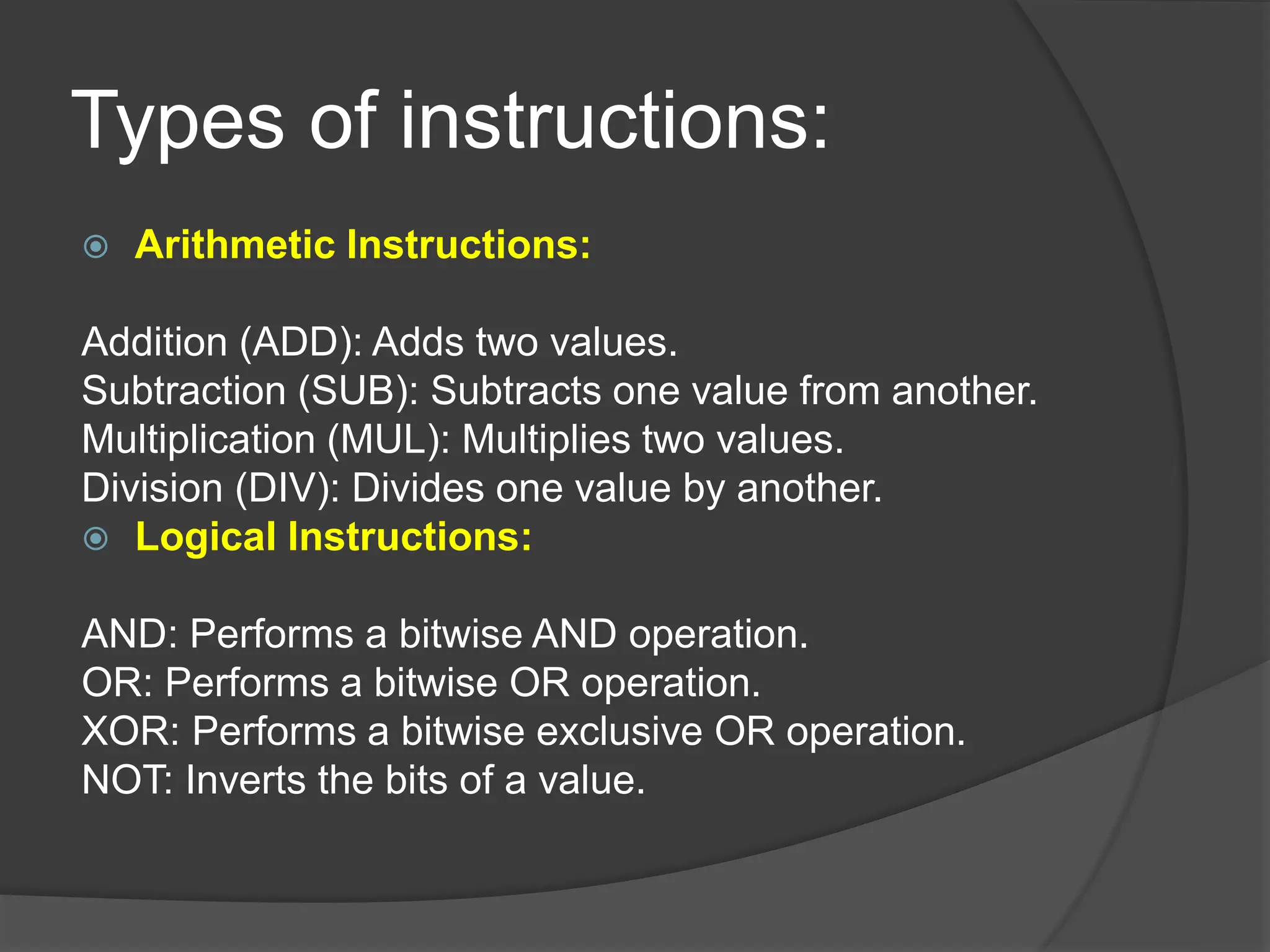 Types of instructions:

Arithmetic Instructions:

Addition (ADD): Adds two values.
Subtraction (SUB): Subtracts one value from another.
Multiplication (MUL): Multiplies two values.
Division (DIV): Divides one value by another.

Logical Instructions:

AND: Performs a bitwise AND operation.
OR: Performs a bitwise OR operation.
XOR: Performs a bitwise exclusive OR operation.
NOT: Inverts the bits of a value.